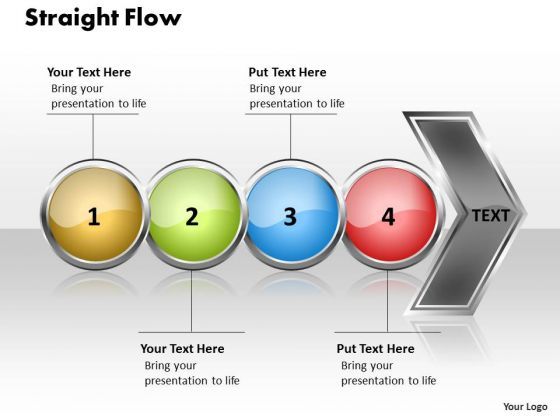 Straight Flow

Your Text Here
Bring your presentation to life

Put Text Here
Bring your presentation to life

1

2

3

4

TEXT

Your Text Here
Bring your presentation to life

Put Text Here
Bring your presentation to life

Your Logo